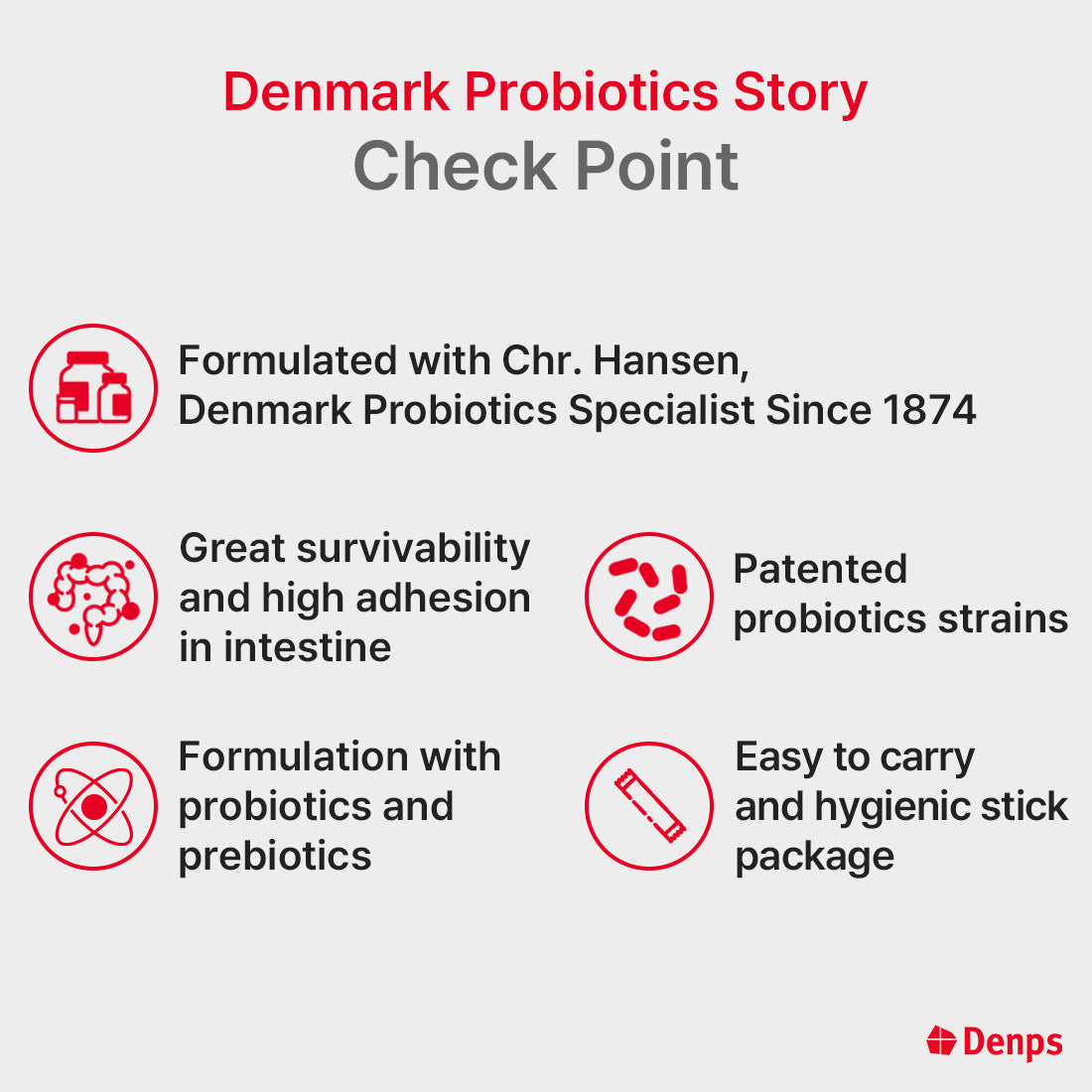 Denmark Probiotics Story
Check Point

Formulated with Chr. Hansen, Denmark Probiotics Specialist Since 1874

Great survivability and high adhesion in intestine

Patented probiotics strains

Formulation with probiotics and prebiotics

Easy to carry and hygienic stick package

Denps